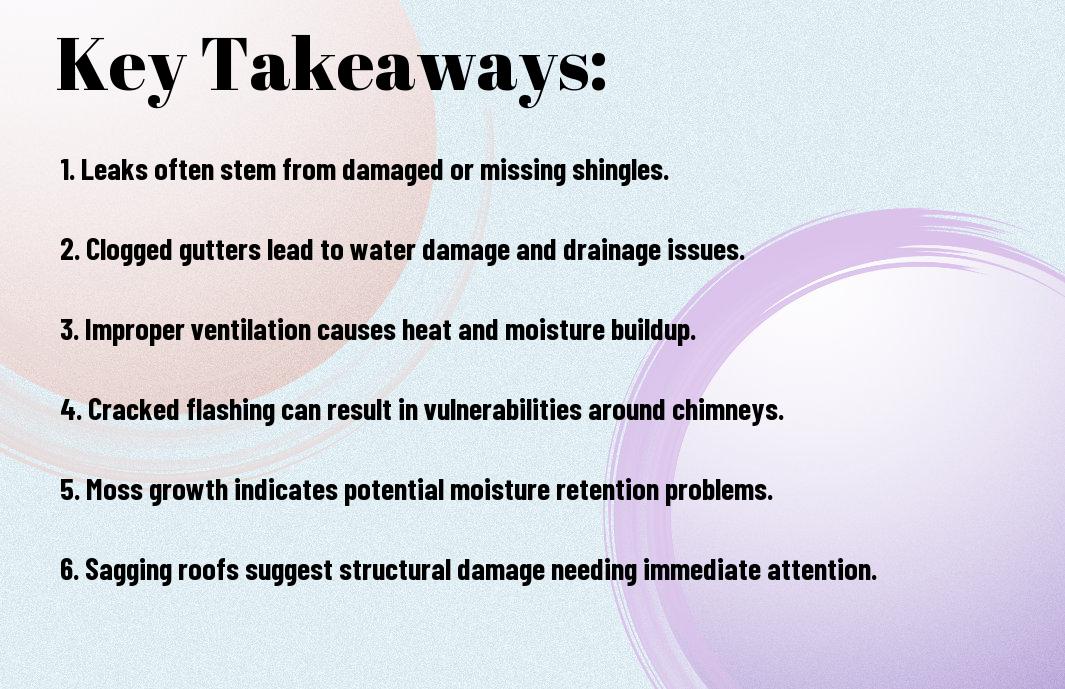 Key Takeaways:

1. Leaks often stem from damaged or missing shingles.

2. Clogged gutters lead to water damage and drainage issues.

3. Improper ventilation causes heat and moisture buildup.

4. Cracked flashing can result in vulnerabilities around chimneys.

5. Moss growth indicates potential moisture retention problems.

6. Sagging roofs suggest structural damage needing immediate attention.